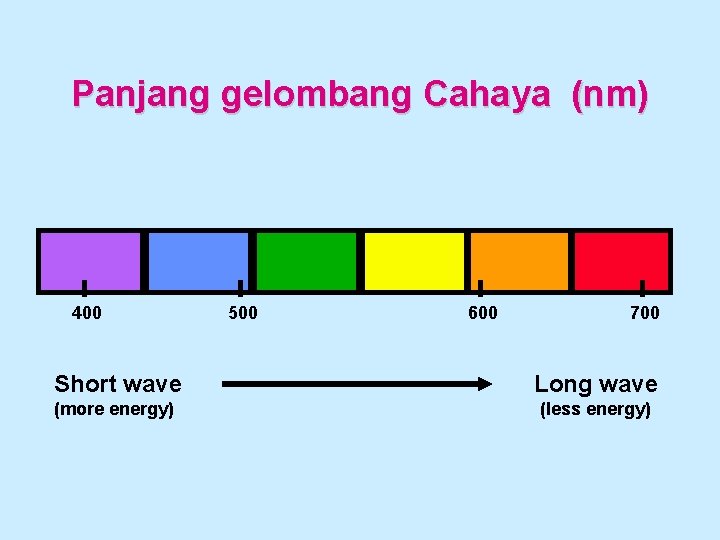 Panjang gelombang Cahaya (nm)

400 500 600 700

Short wave
(more energy)

Long wave
(less energy)